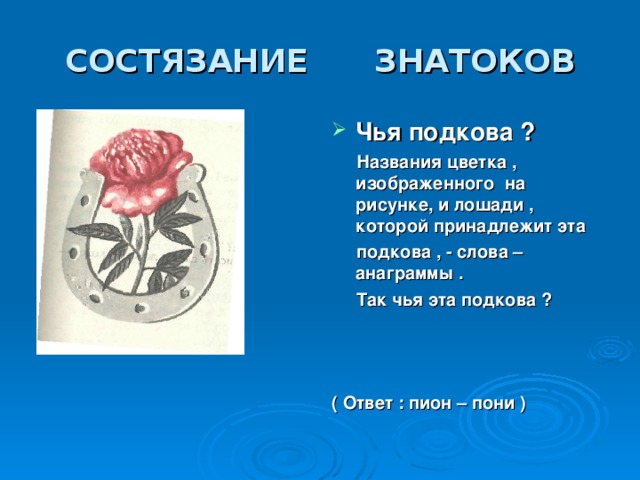 СОСТЯЗАНИЕ ЗНАТОКОВ

Чья подкова ?

Названия цветка , изображенного на рисунке, и лошади , которой принадлежит эта подкова , - слова – анаграммы .

Так чья эта подкова ?

( Ответ : пион – пони )